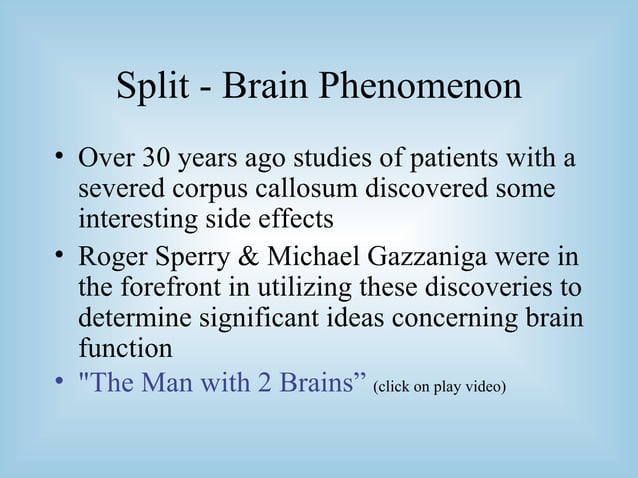 Split - Brain Phenomenon

• Over 30 years ago studies of patients with a severed corpus callosum discovered some interesting side effects

• Roger Sperry & Michael Gazzaniga were in the forefront in utilizing these discoveries to determine significant ideas concerning brain function

• "The Man with 2 Brains” (click on play video)